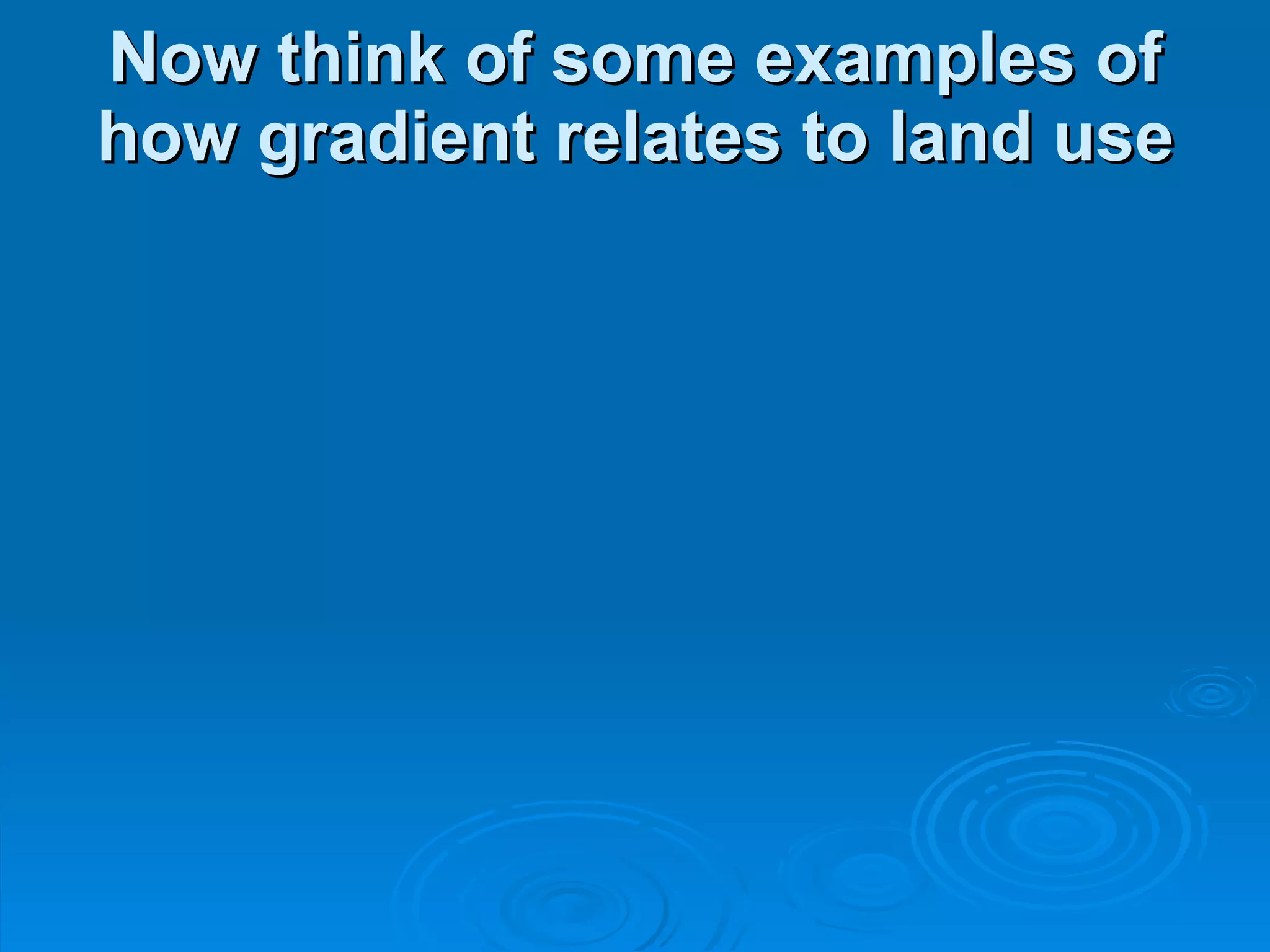 Now think of some examples of how gradient relates to land use